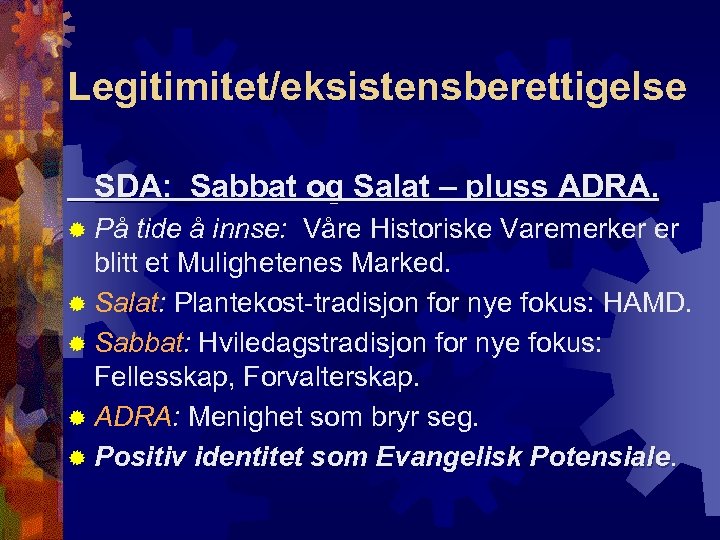 Legitimitet/eksistensberettigelse

SDA: Sabbat og Salat – pluss ADRA.

På tide å innse: Våre Historiske Varemerker er blitt et Mulighetenes Marked.

Salat: Plantekost-tradisjon for nye fokus: HAMD.

Sabbat: Hviledagstradisjon for nye fokus: Fellesskap, Forvalterskap.

ADRA: Menighet som bryr seg.

Positiv identitet som Evangelisk Potensiale.